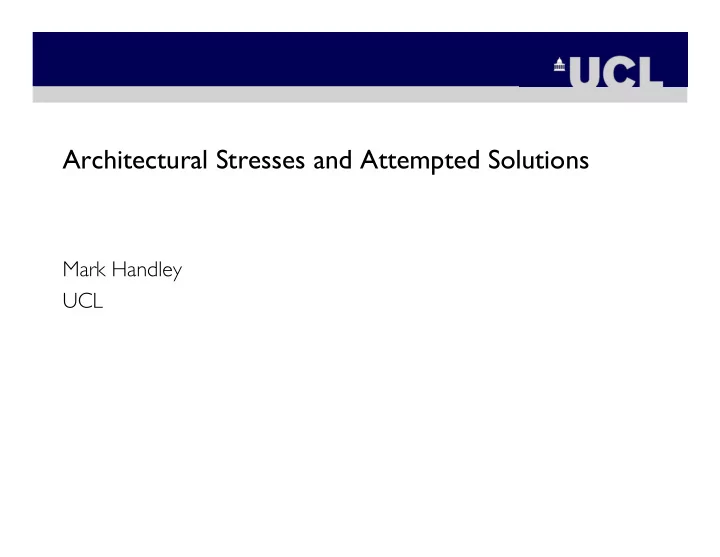 UCL

Architectural Stresses and Attempted Solutions

Mark Handley
UCL